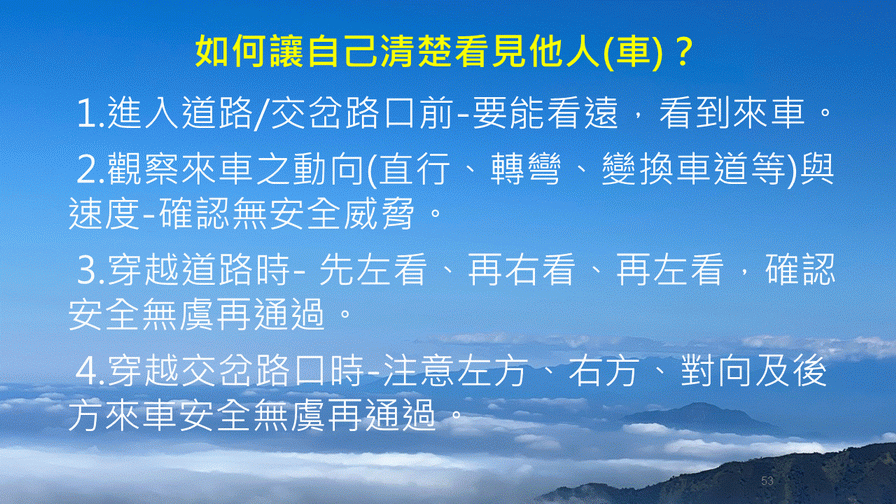 如何讓自己清楚看見他人(車)？

1.進入道路/交岔路口前-要能看遠，看到來車。

2.觀察來車之動向(直行、轉彎、變換車道等)與速度-確認無安全威脅。

3.穿越道路時- 先左看、再右看、再左看，確認安全無虞再通過。

4.穿越交岔路口時-注意左方、右方、對向及後方來車安全無虞再通過。

53